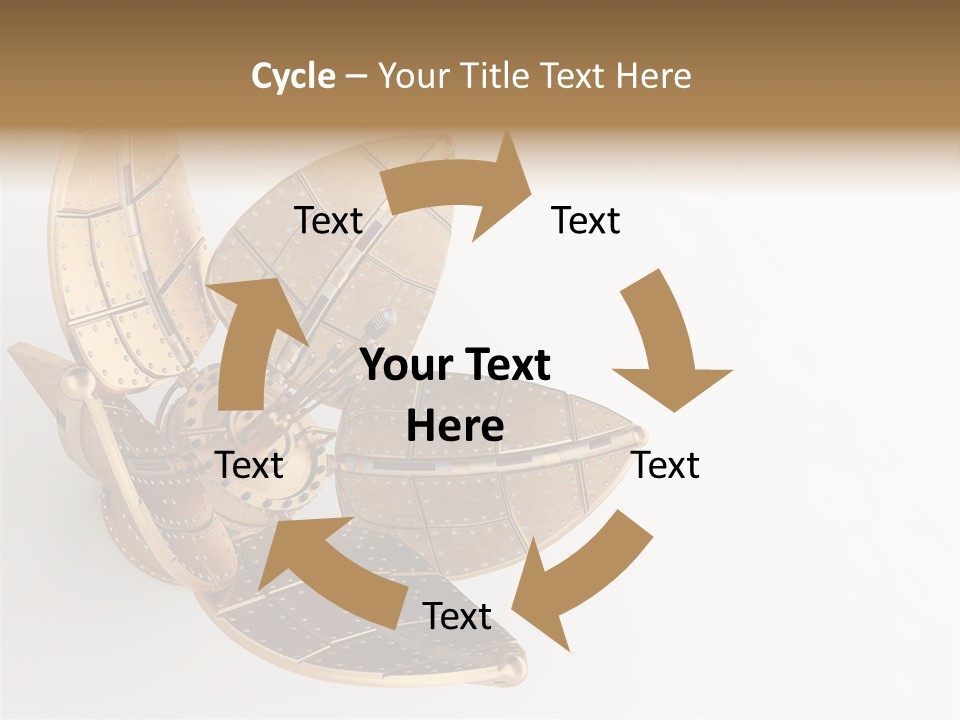 Cycle – Your Title Text Here

Text

Text

Your Text Here

Text

Text

Text